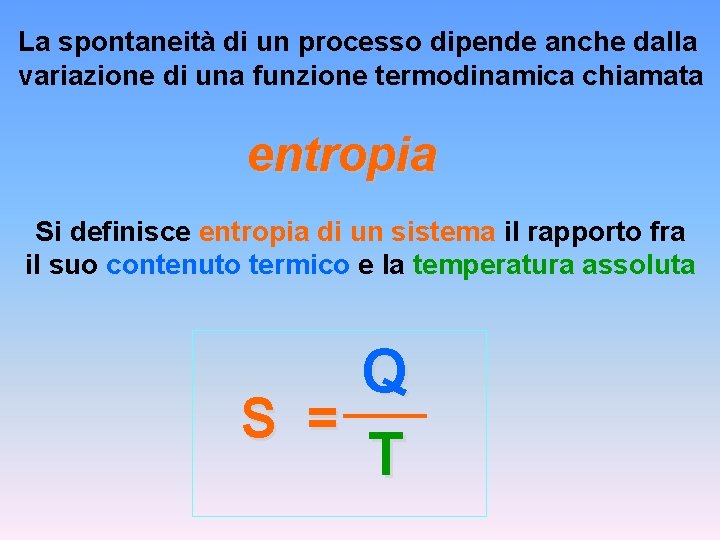 La spontaneità di un processo dipende anche dalla variazione di una funzione termodinamica chiamata

entropia

Si definisce entropia di un sistema il rapporto fra il suo contenuto termico e la temperatura assoluta

$S = \frac{Q}{T}$